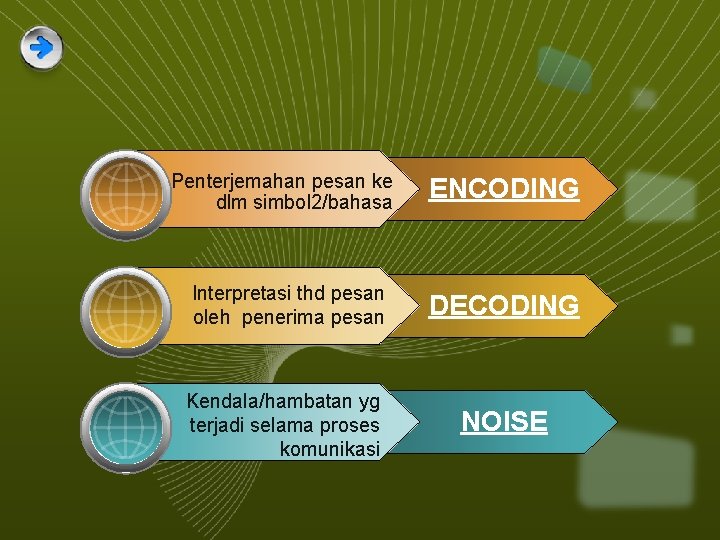 Penterjemahan pesan ke dlm simbol2/bahasa

ENCODING

Interpretasi thd pesan oleh penerima pesan

DECODING

Kendala/hambatan yg terjadi selama proses komunikasi

NOISE